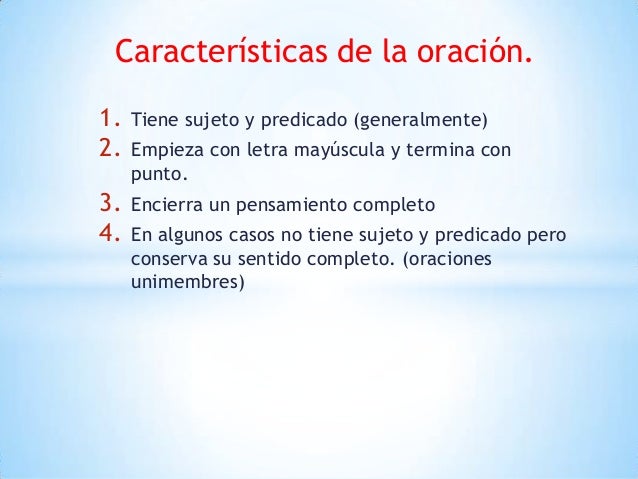 Características de la oración.

1. Tiene sujeto y predicado (generalmente)
2. Empieza con letra mayúscula y termina con punto.
3. Encierra un pensamiento completo
4. En algunos casos no tiene sujeto y predicado pero conserva su sentido completo. (oraciones unimembres)